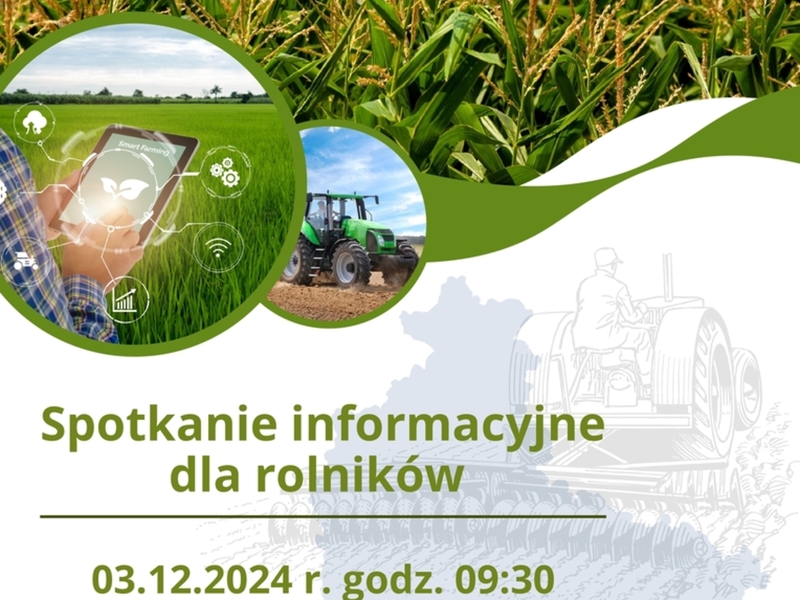 Smart Farming

Spotkanie informacyjne dla rolników

03.12.2024 r. godz. 09:30